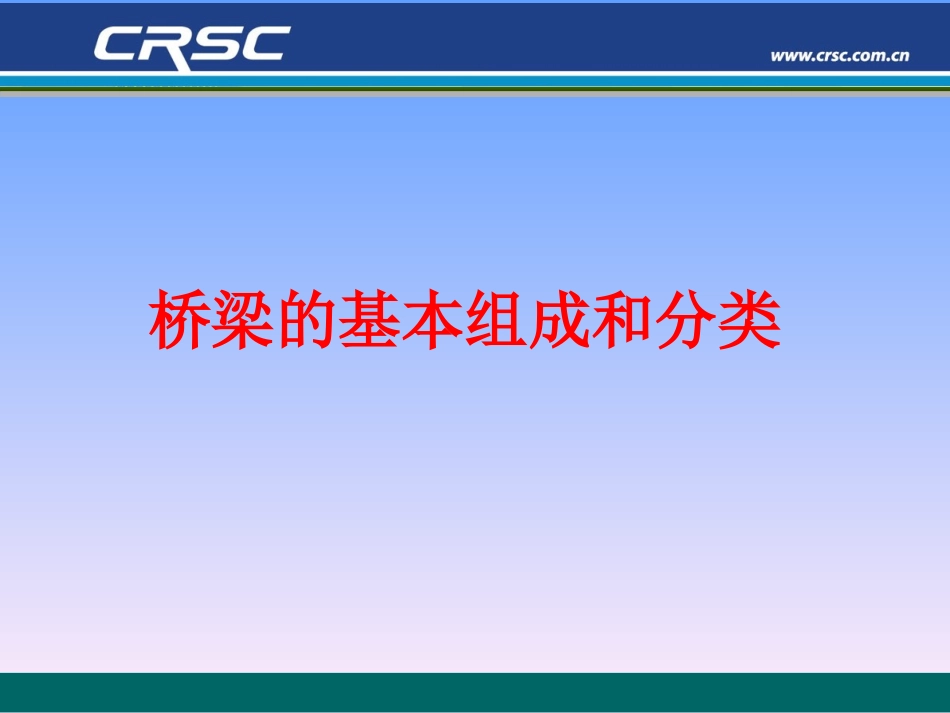 CRSC

www.crsc.com.cn

桥梁的基本组成和分类